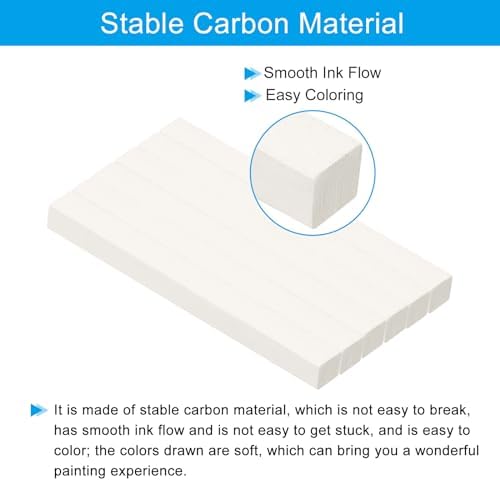 Stable Carbon Material

Smooth Ink Flow
Easy Coloring

It is made of stable carbon material, which is not easy to break, has smooth ink flow and is not easy to get stuck, and is easy to color; the colors drawn are soft, which can bring you a wonderful painting experience.